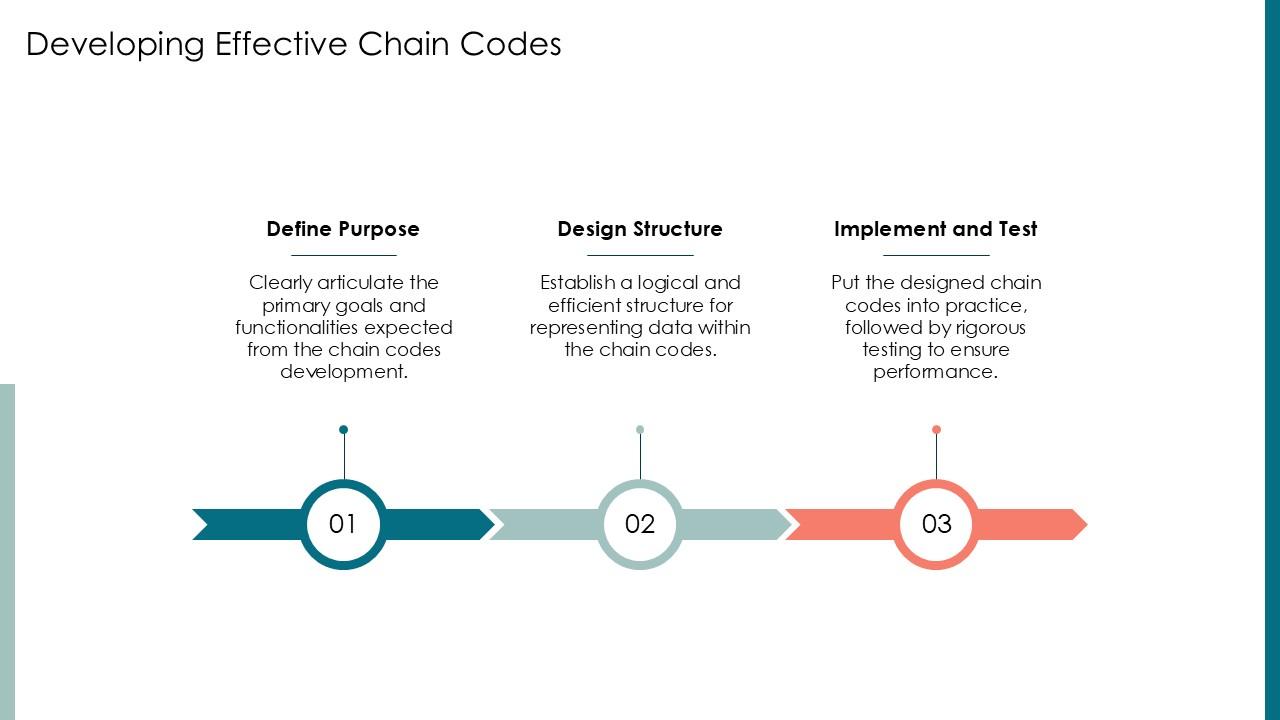 Developing Effective Chain Codes

Define Purpose

Clearly articulate the primary goals and functionalities expected from the chain codes development.

Design Structure

Establish a logical and efficient structure for representing data within the chain codes.

Implement and Test

Put the designed chain codes into practice, followed by rigorous testing to ensure performance.

01

02

03